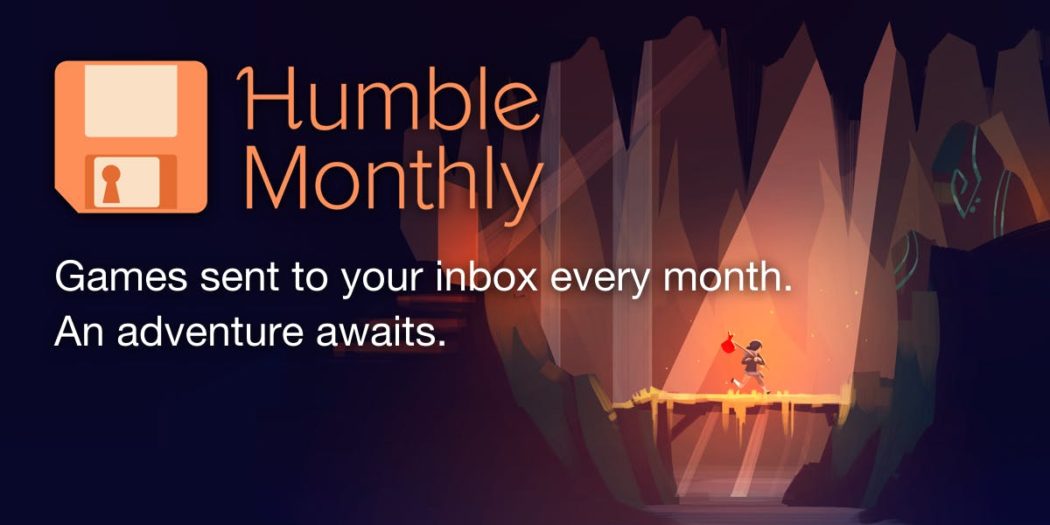 Humble Monthly

Games sent to your inbox every month.
An adventure awaits.